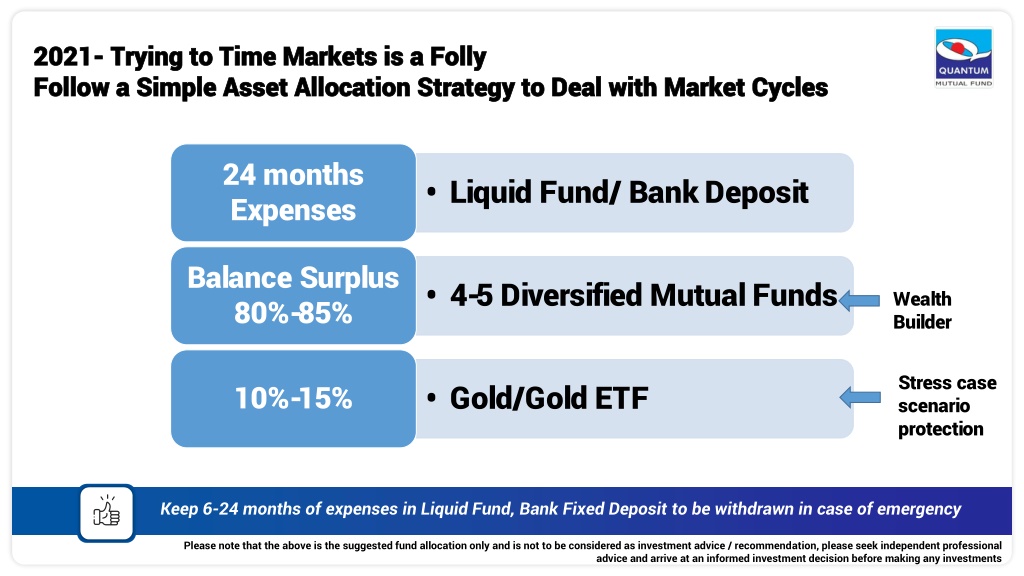 2021- Trying to Time Markets is a Folly
Follow a Simple Asset Allocation Strategy to Deal with Market Cycles

QUANTUM
MUTUAL FUND

24 months Expenses

• Liquid Fund/ Bank Deposit

Balance Surplus 80%-85%

• 4-5 Diversified Mutual Funds

Wealth Builder

10%-15%

• Gold/Gold ETF

Stress case scenario protection

Keep 6-24 months of expenses in Liquid Fund, Bank Fixed Deposit to be withdrawn in case of emergency

Please note that the above is the suggested fund allocation only and is not to be considered as investment advice / recommendation, please seek independent professional advice and arrive at an informed investment decision before making any investments